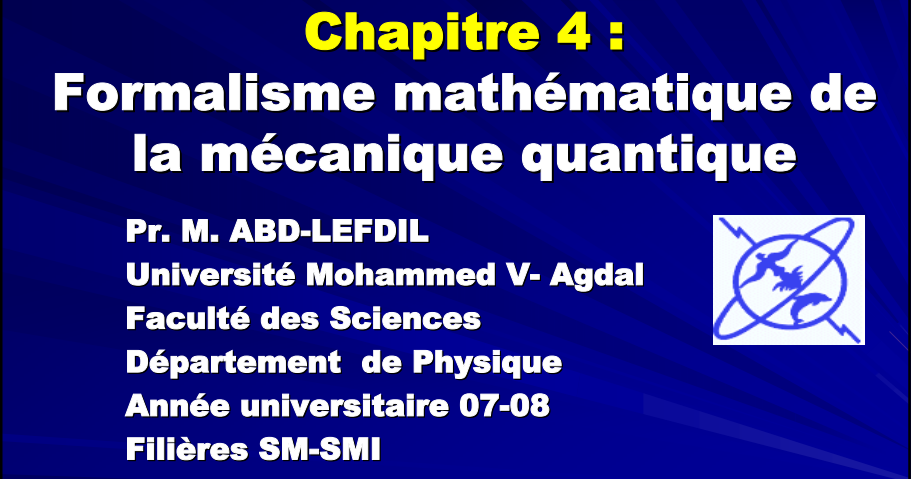 Chapitre 4 :
Formalisme mathématique de la mécanique quantique

Pr. M. ABD-LEFDIL
Université Mohammed V- Agdal
Faculté des Sciences
Département de Physique
Année universitaire 07-08
Filières SM-SMI